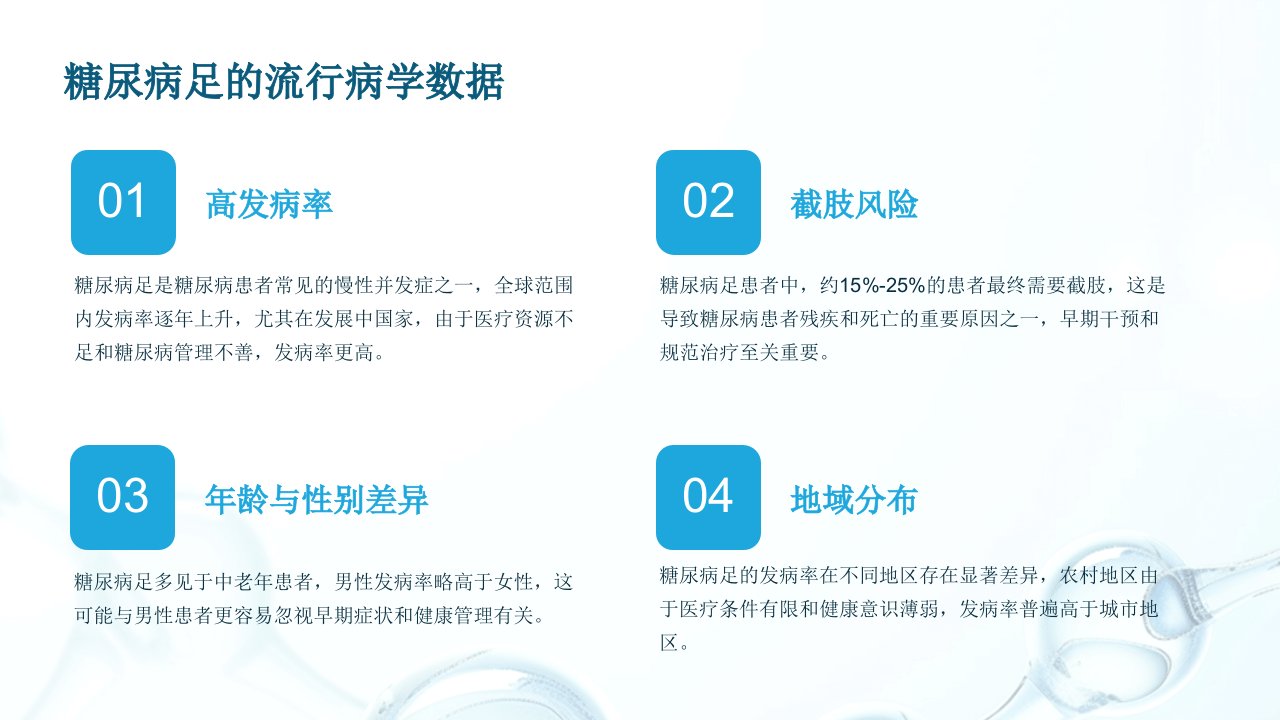 糖尿病足的流行病学数据

01

高发病率

糖尿病足是糖尿病患者常见的慢性并发症之一，全球范围内发病率逐年上升，尤其在发展中国家，由于医疗资源不足和糖尿病管理不善，发病率更高。

02

截肢风险

糖尿病足患者中，约15%-25%的患者最终需要截肢，这是导致糖尿病患者残疾和死亡的重要原因之一，早期干预和规范治疗至关重要。

03

年龄与性别差异

糖尿病足多见于中老年患者，男性发病率略高于女性，这可能与男性患者更容易忽视早期症状和健康管理有关。

04

地域分布

糖尿病足的发病率在不同地区存在显著差异，农村地区由于医疗条件有限和健康意识薄弱，发病率普遍高于城市地区。